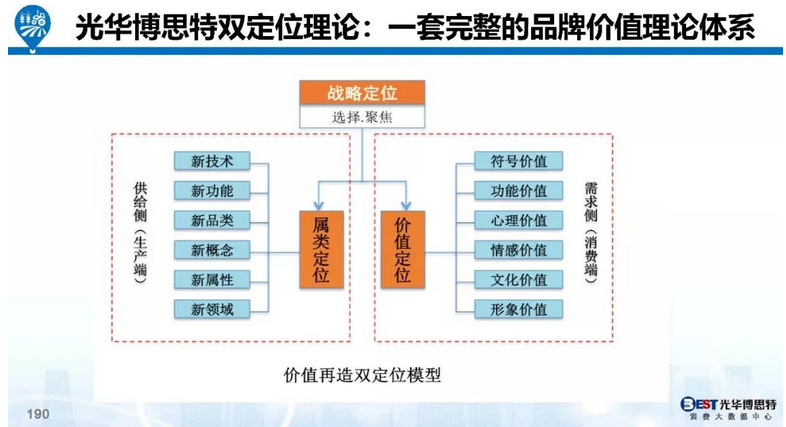 光华博思特双定位理论：一套完整的品牌价值理论体系

战略定位

选择.聚焦

供给侧（生产端）

新技术

新功能

新品类

新概念

新属性

新领域

属类定位

价值定位

符号价值

功能价值

心理价值

情感价值

文化价值

形象价值

需求侧（消费端）

价值再造双定位模型

190

BEST 光华博思特
消费大数据中心